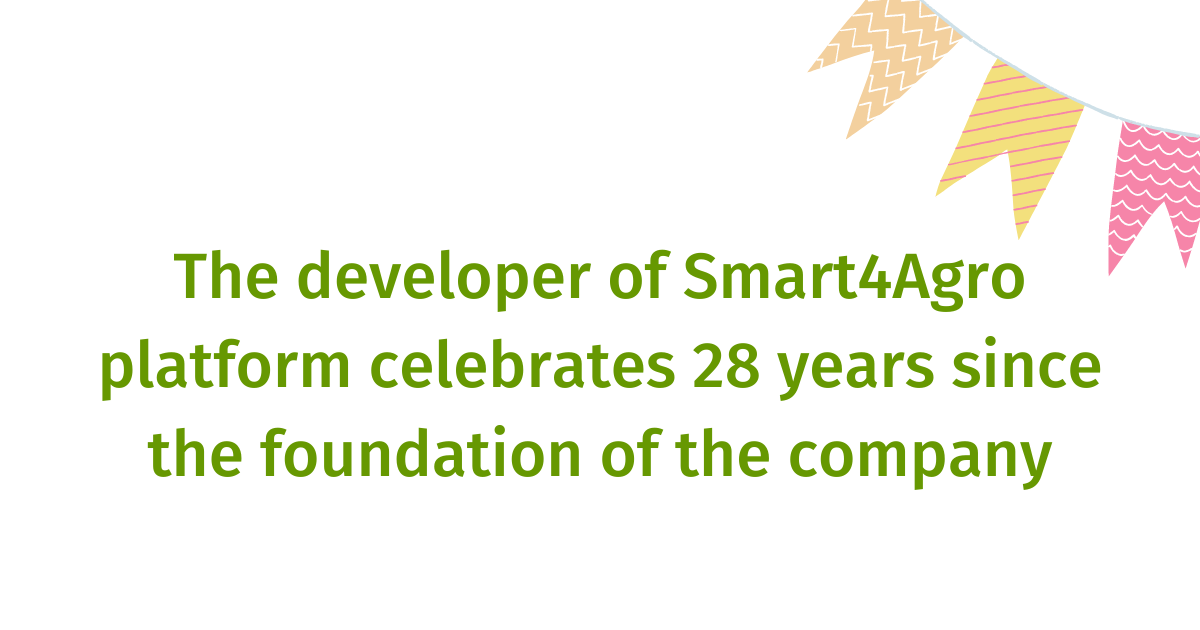 The developer of Smart4Agro platform celebrates 28 years since the foundation of the company